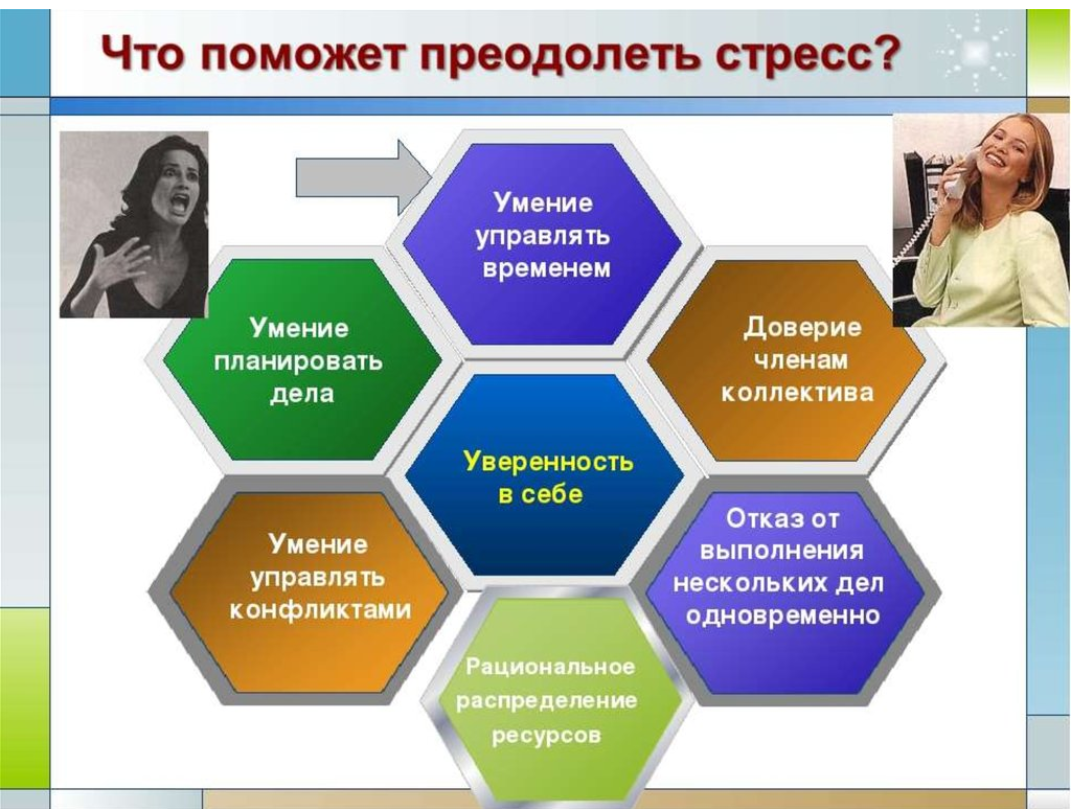 Что поможет преодолеть стресс?

Умение управлять временем

Умение планировать дела

Доверие членам коллектива

Уверенность в себе

Умение управлять конфликтами

Отказ от выполнения нескольких дел одновременно

Рациональное распределение ресурсов